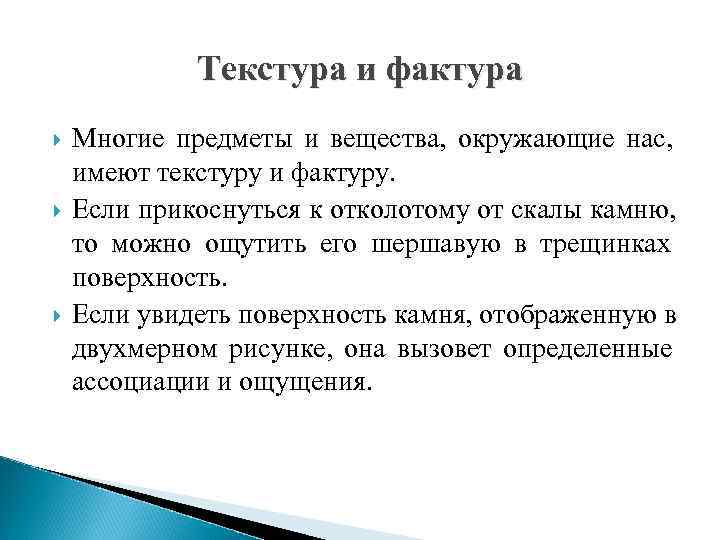 Текстура и фактура

Многие предметы и вещества, окружающие нас, имеют текстуру и фактуру.

Если прикоснуться к отколотому от скалы камню, то можно ощутить его шершавую в трещинках поверхность.

Если увидеть поверхность камня, отображенную в двухмерном рисунке, она вызовет определенные ассоциации и ощущения.